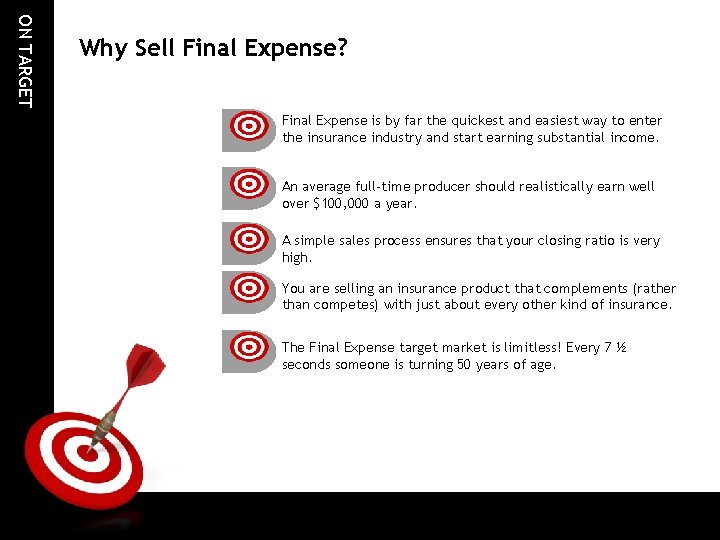 ON TARGET

Why Sell Final Expense?

Final Expense is by far the quickest and easiest way to enter the insurance industry and start earning substantial income.

An average full-time producer should realistically earn well over $100,000 a year.

A simple sales process ensures that your closing ratio is very high.

You are selling an insurance product that complements (rather than competes) with just about every other kind of insurance.

The Final Expense target market is limitless! Every 7 ½ seconds someone is turning 50 years of age.